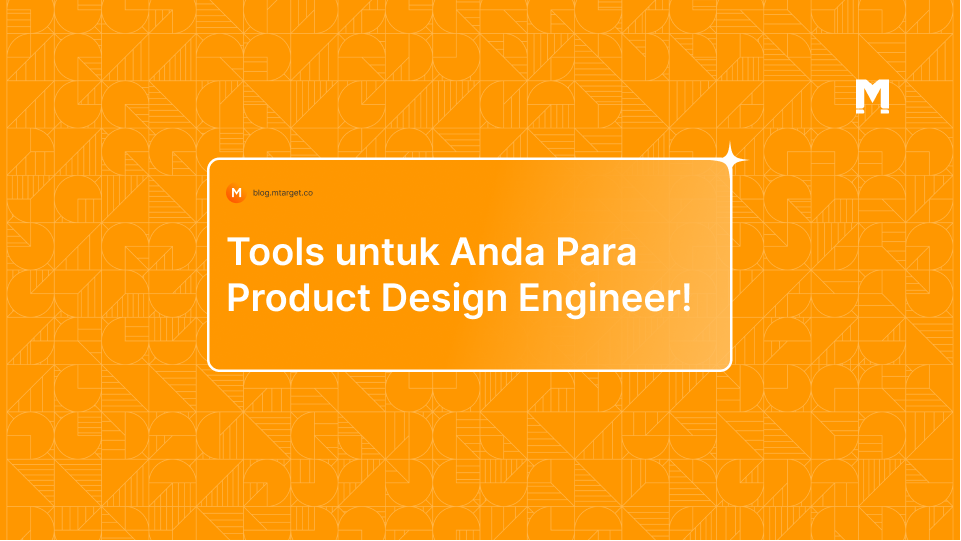 M

M blog.mtarget.co

Tools untuk Anda Para Product Design Engineer!